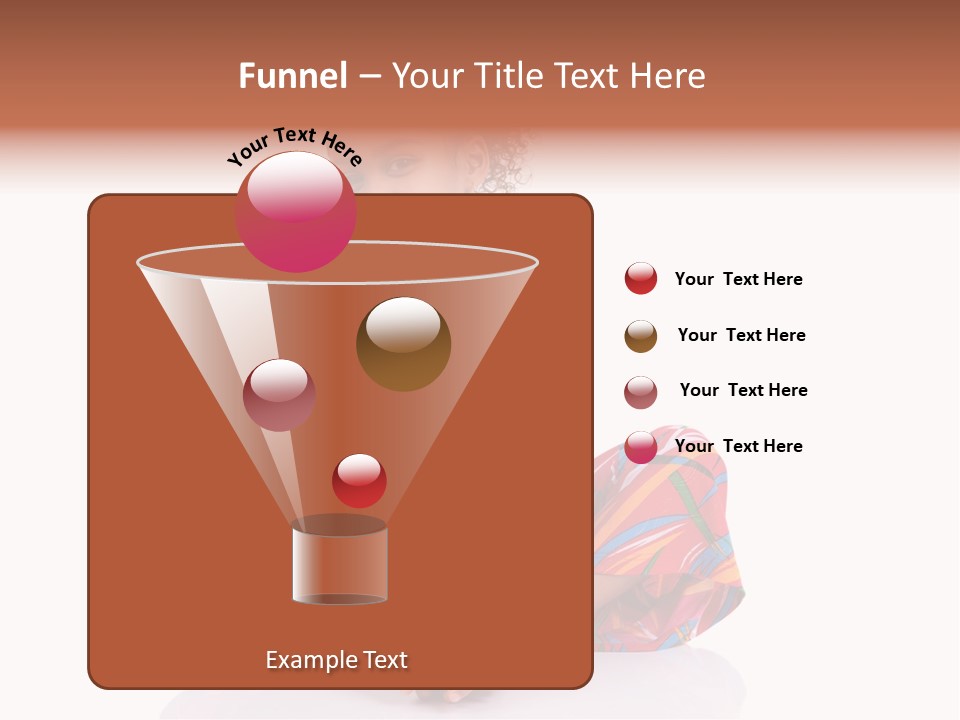 Funnel – Your Title Text Here

Your Text Here

Your Text Here

Your Text Here

Your Text Here

Your Text Here

Example Text